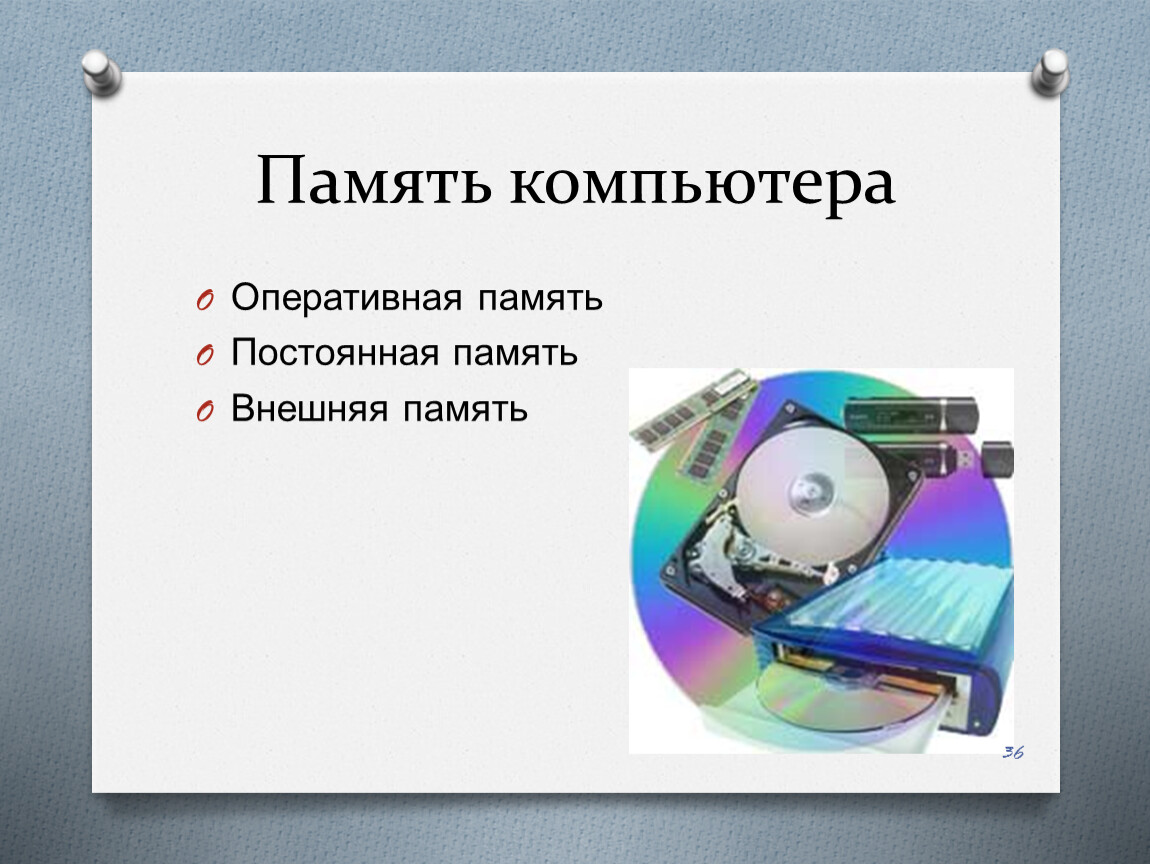 Память компьютера

Оперативная память
Постоянная память
Внешняя память

36